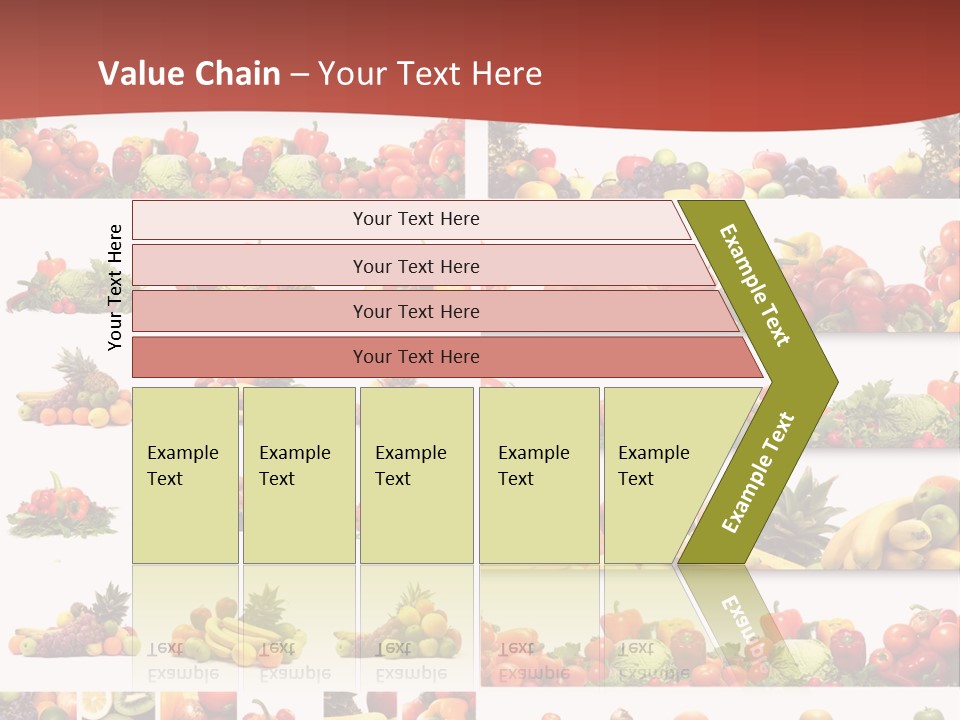 Value Chain – Your Text Here

Your Text Here

Your Text Here

Your Text Here

Your Text Here

Your Text Here

Example Text

Example Text

Example Text

Example Text

Example Text

Example Text

Example Text